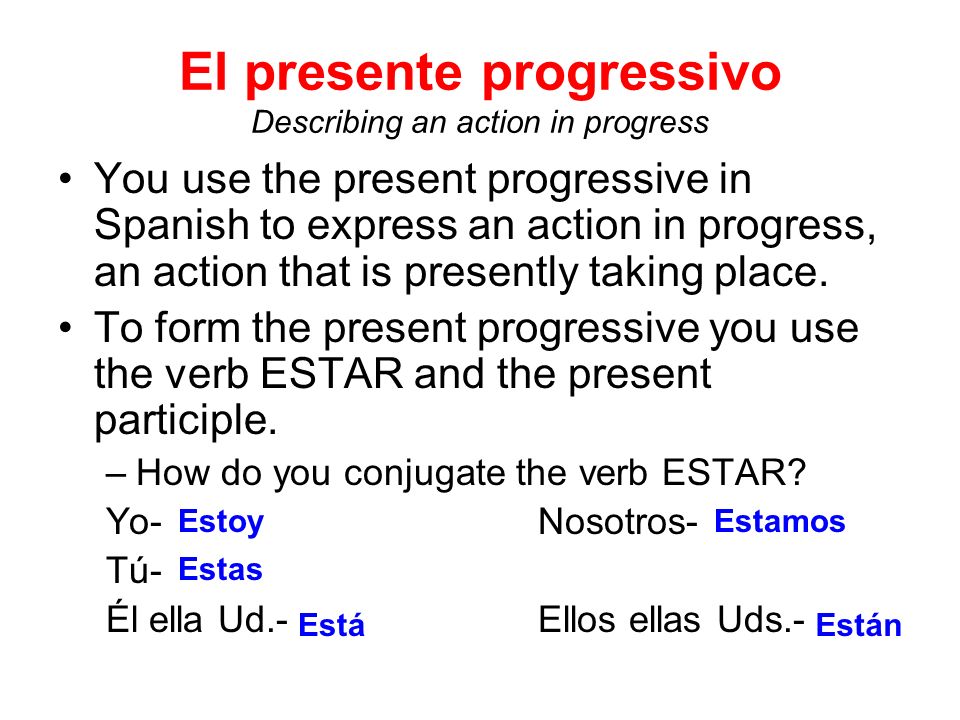 El presente progressivo
Describing an action in progress

• You use the present progressive in Spanish to express an action in progress, an action that is presently taking place.
• To form the present progressive you use the verb ESTAR and the present participle.
– How do you conjugate the verb ESTAR?

Yo- Estoy
Tú- Estas
Él ella Ud.- Está

Nosotros- Estamos
Ellos ellas Uds.- Están